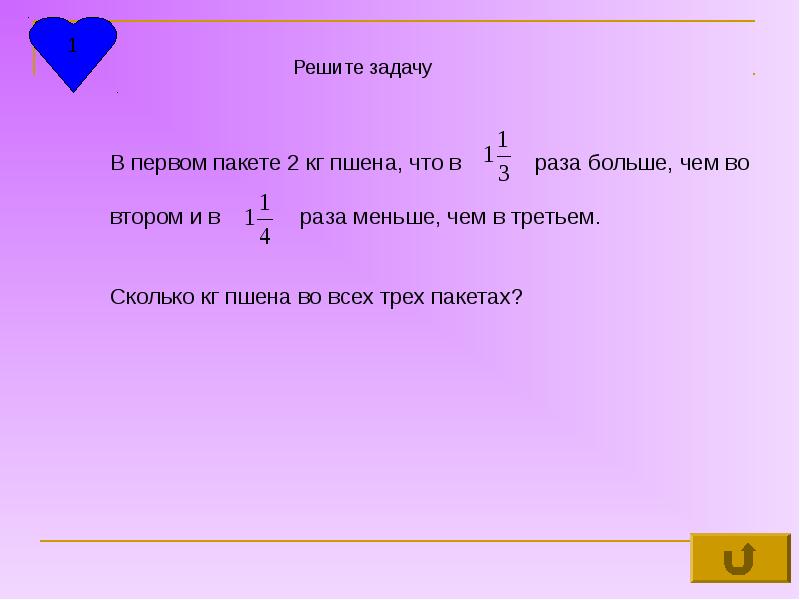 1

Решите задачу

В первом пакете 2 кг пшена, что в $1\frac{1}{3}$ раза больше, чем во втором и в $1\frac{1}{4}$ раза меньше, чем в третьем.

Сколько кг пшена во всех трех пакетах?